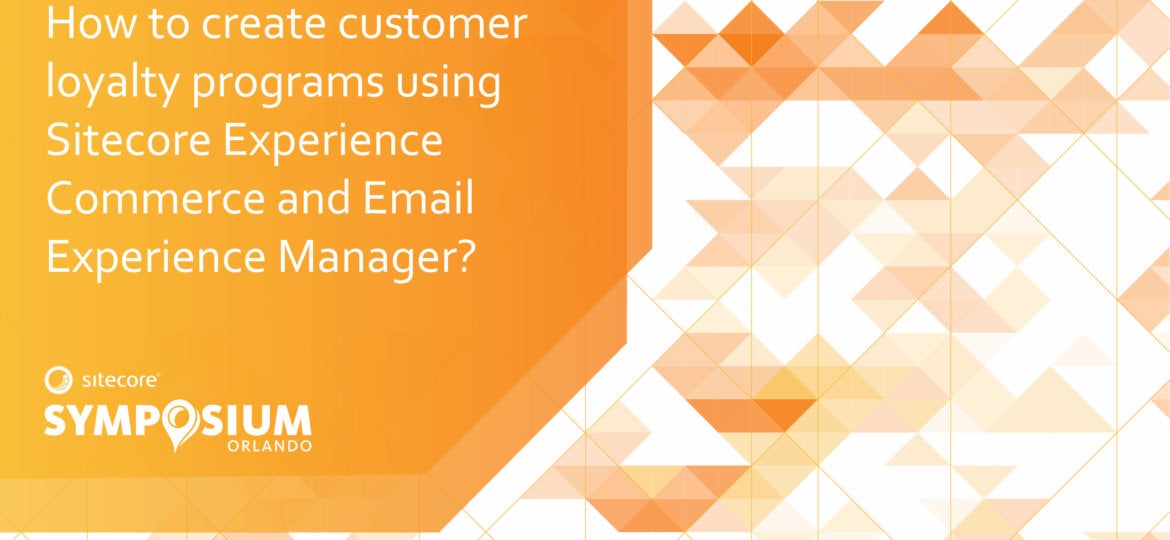 How to create customer loyalty programs using Sitecore Experience Commerce and Email Experience Manager?

sitecore®
SYMPOSIUM
ORLANDO